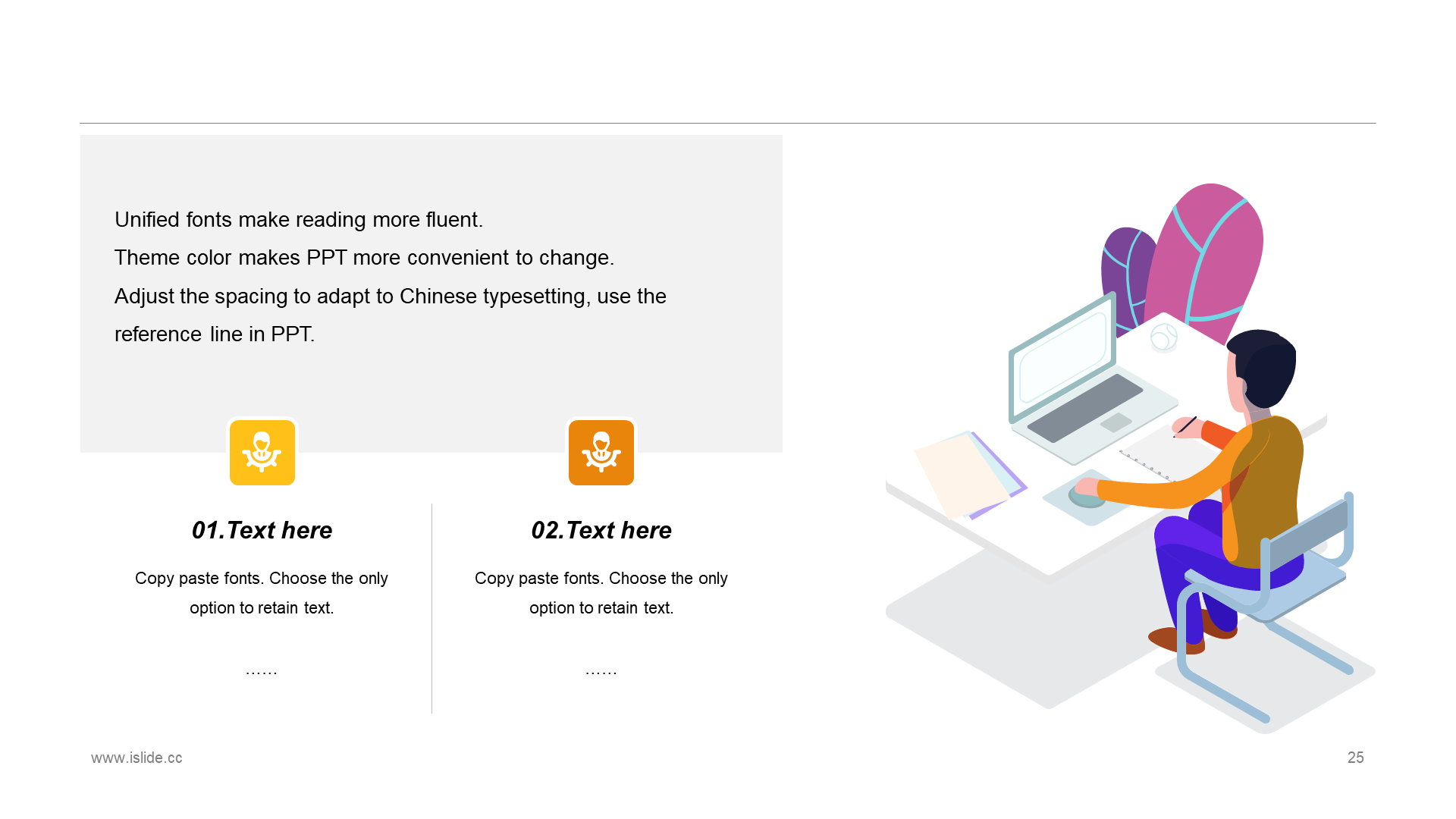 Unified fonts make reading more fluent.
Theme color makes PPT more convenient to change.
Adjust the spacing to adapt to Chinese typesetting, use the reference line in PPT.

01.Text here

Copy paste fonts. Choose the only option to retain text.

……

02.Text here

Copy paste fonts. Choose the only option to retain text.

……

www.islide.cc

25